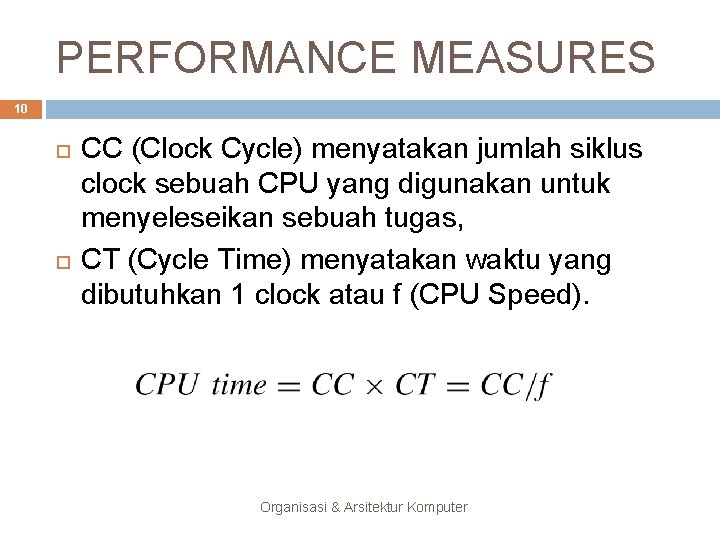 PERFORMANCE MEASURES

10

CC (Clock Cycle) menyatakan jumlah siklus clock sebuah CPU yang digunakan untuk menyeleseikan sebuah tugas,

CT (Cycle Time) menyatakan waktu yang dibutuhkan 1 clock atau f (CPU Speed).

$CPU\ time = CC \times CT = CC/f$

Organisasi & Arsitektur Komputer